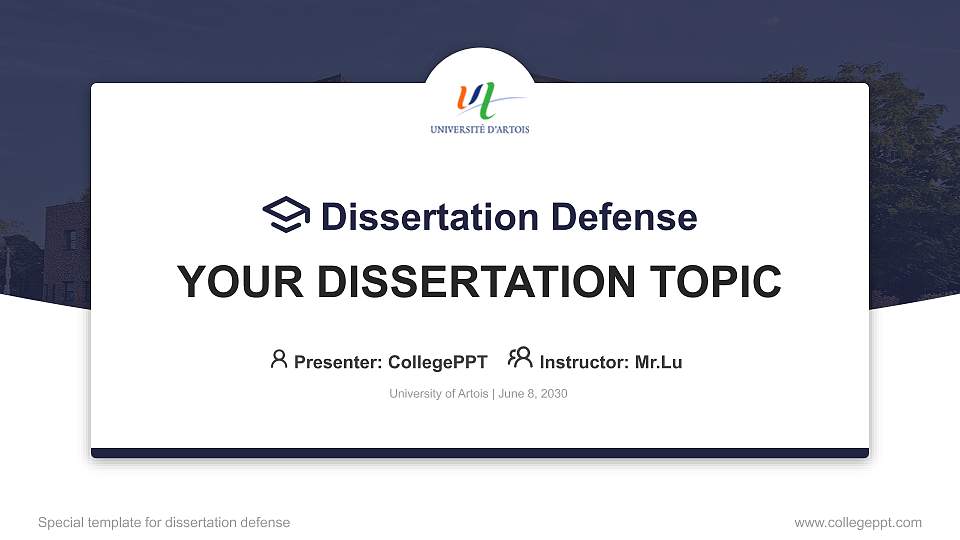 UNIVERSITÉ D'ARTOIS

Dissertation Defense

YOUR DISSERTATION TOPIC

Presenter: CollegePPT Instructor: Mr.Lu

University of Artois | June 8, 2030

Special template for dissertation defense

www.collegeppt.com